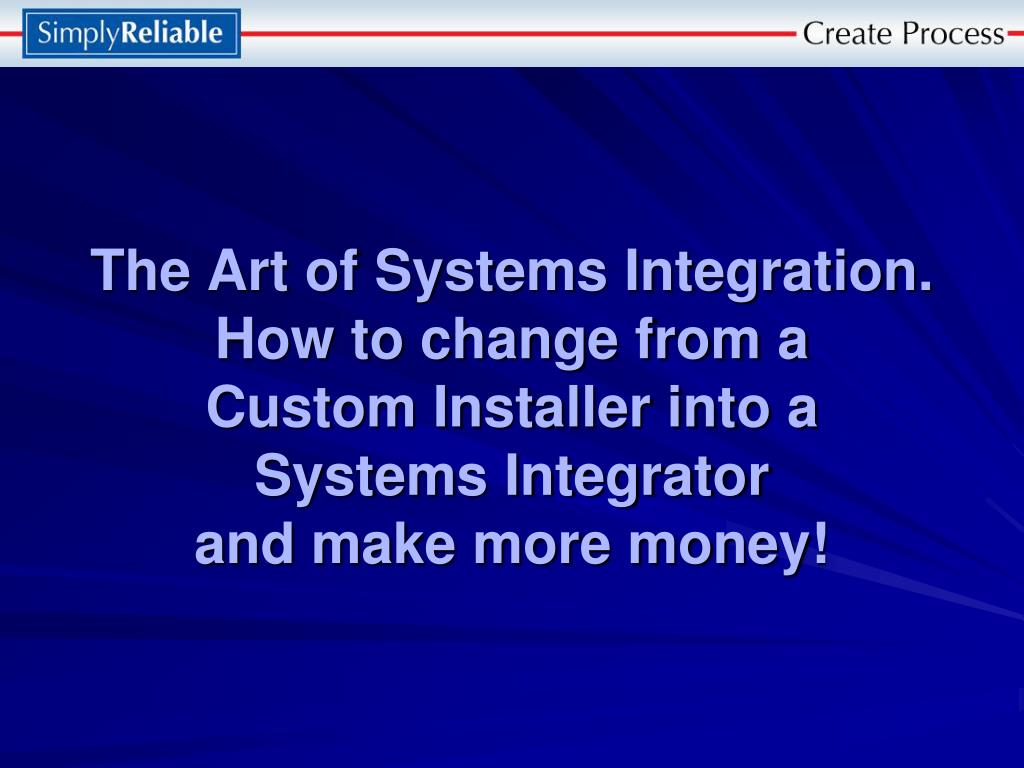 SimplyReliable

Create Process

The Art of Systems Integration. How to change from a Custom Installer into a Systems Integrator and make more money!